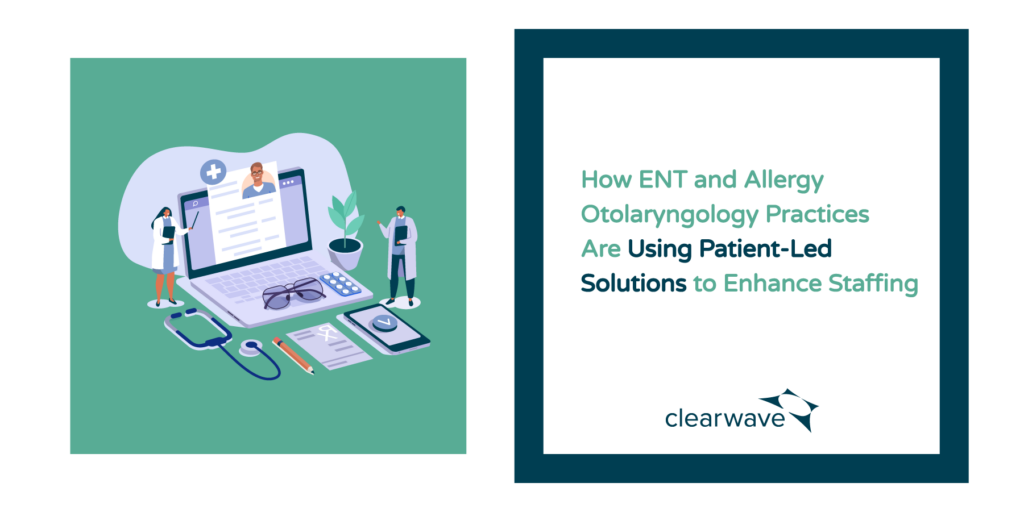 How ENT and Allergy Otolaryngology Practices Are Using Patient-Led Solutions to Enhance Staffing

clearwave